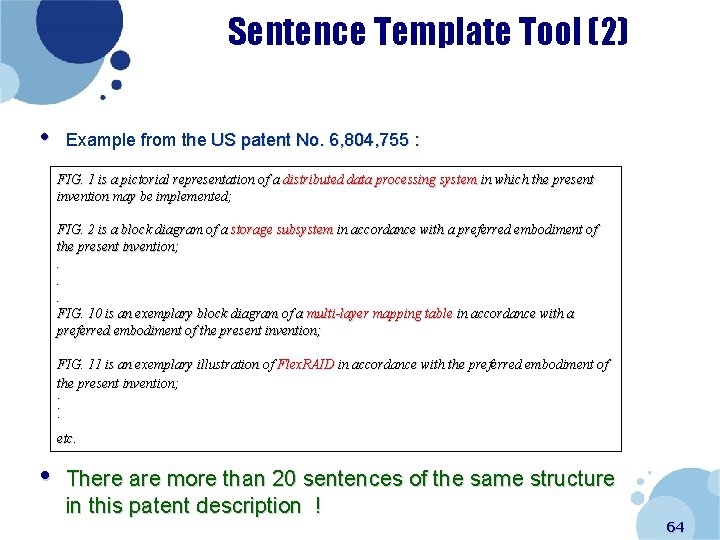 Sentence Template Tool (2)

• Example from the US patent No. 6,804,755 :

FIG. 1 is a pictorial representation of a distributed data processing system in which the present invention may be implemented;

FIG. 2 is a block diagram of a storage subsystem in accordance with a preferred embodiment of the present invention;
.
.
.
FIG. 10 is an exemplary block diagram of a multi-layer mapping table in accordance with a preferred embodiment of the present invention;

FIG. 11 is an exemplary illustration of FlexRAID in accordance with the preferred embodiment of the present invention;
.
.
.
etc.

• There are more than 20 sentences of the same structure in this patent description !

64